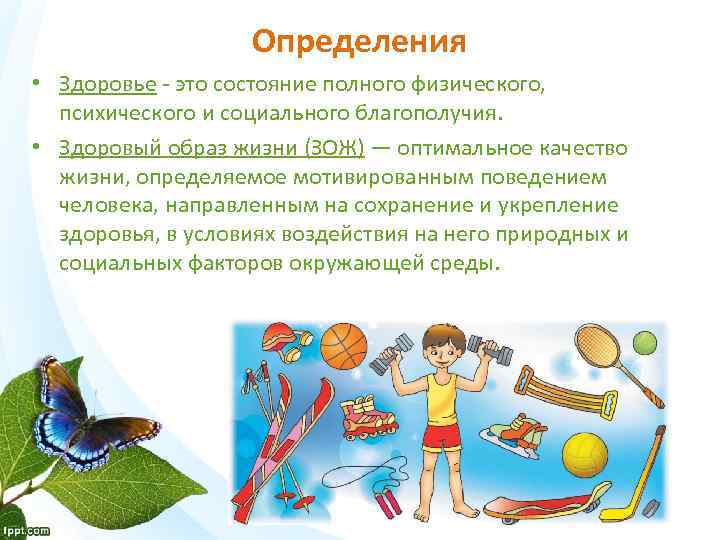 Определения

• Здоровье - это состояние полного физического, психического и социального благополучия.

• Здоровый образ жизни (ЗОЖ) — оптимальное качество жизни, определяемое мотивированным поведением человека, направленным на сохранение и укрепление здоровья, в условиях воздействия на него природных и социальных факторов окружающей среды.

fppt.com